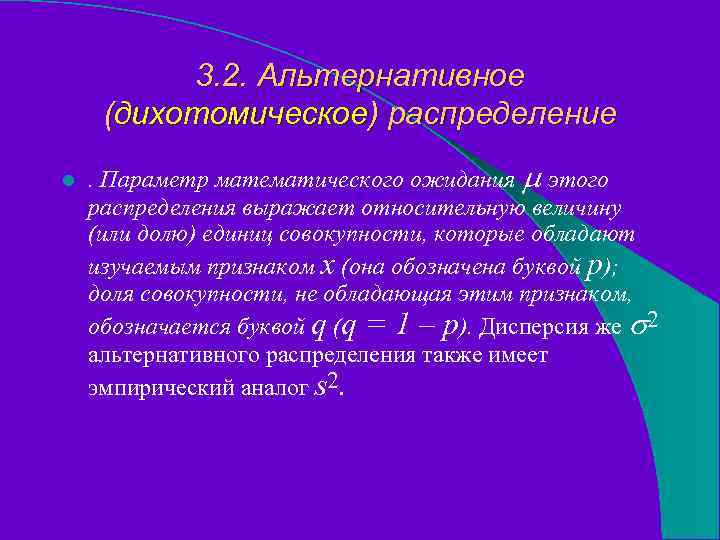 3.2. Альтернативное (дихотомическое) распределение

. Параметр математического ожидания $\mu$ этого распределения выражает относительную величину (или долю) единиц совокупности, которые обладают изучаемым признаком $x$ (она обозначена буквой $p$); доля совокупности, не обладающая этим признаком, обозначается буквой $q$ ($q = 1 - p$). Дисперсия же $\sigma^2$ альтернативного распределения также имеет эмпирический аналог $s^2$.